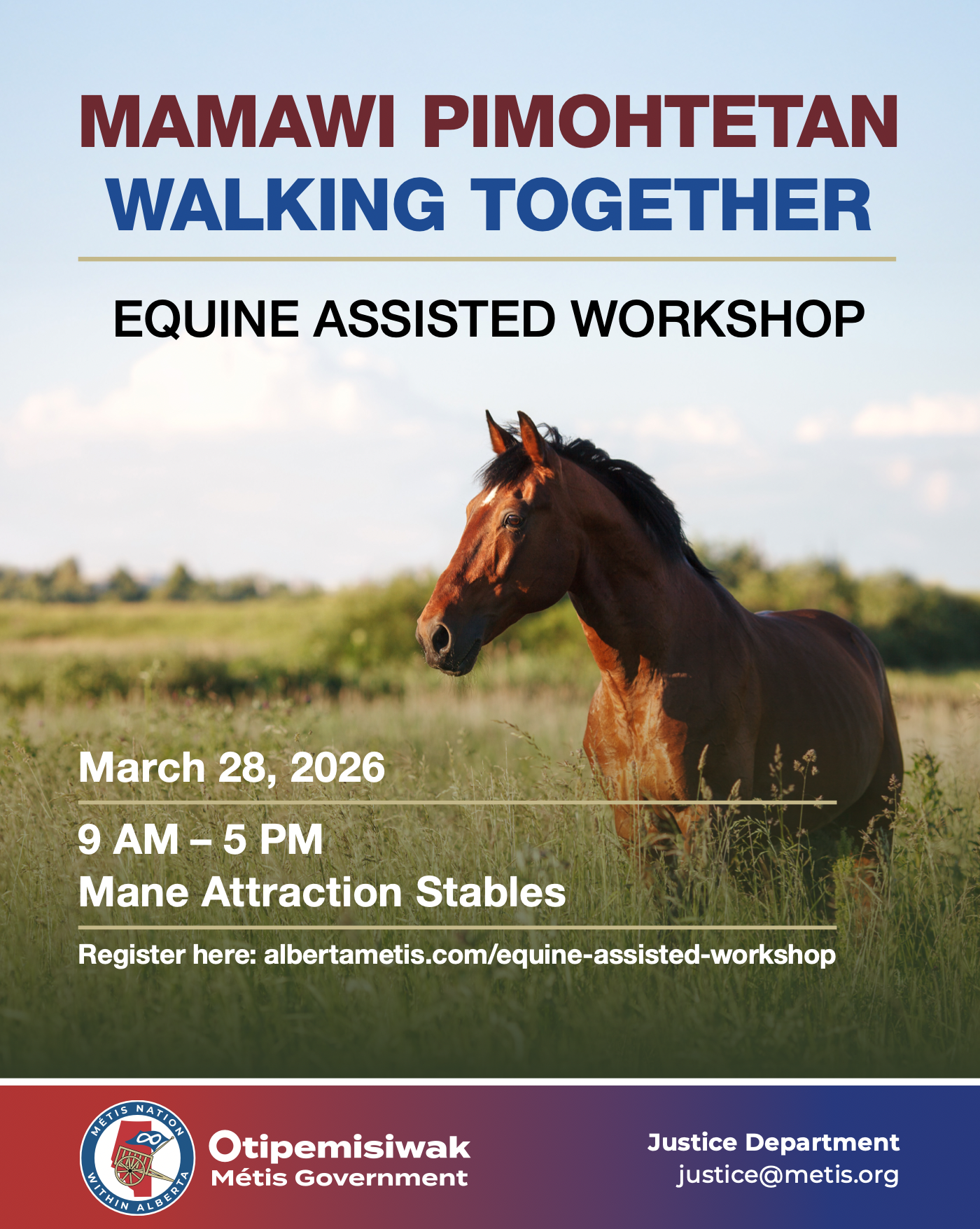 MAMAWI PIMOHTETAN
WALKING TOGETHER

EQUINE ASSISTED WORKSHOP

March 28, 2026

9 AM – 5 PM
Mane Attraction Stables

Register here: albertametis.com/equine-assisted-workshop

MÉTIS NATION WITHIN ALBERTA

Otipemisiwak
Métis Government

Justice Department
justice@metis.org